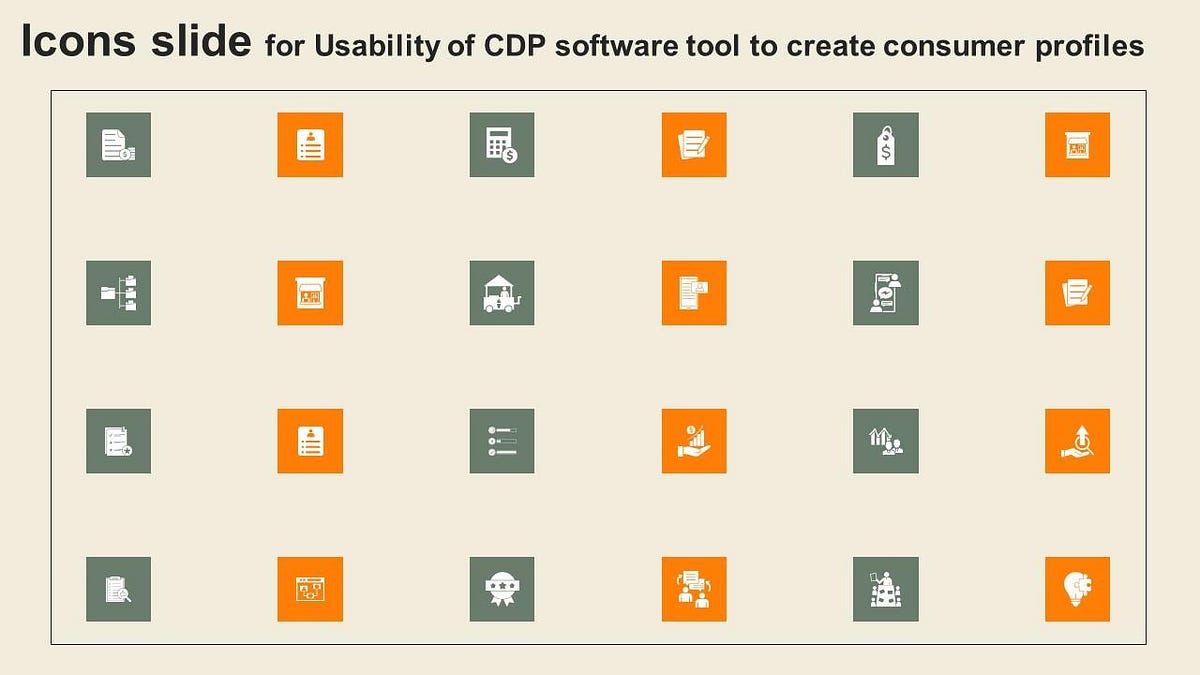 Icons slide for Usability of CDP software tool to create consumer profiles